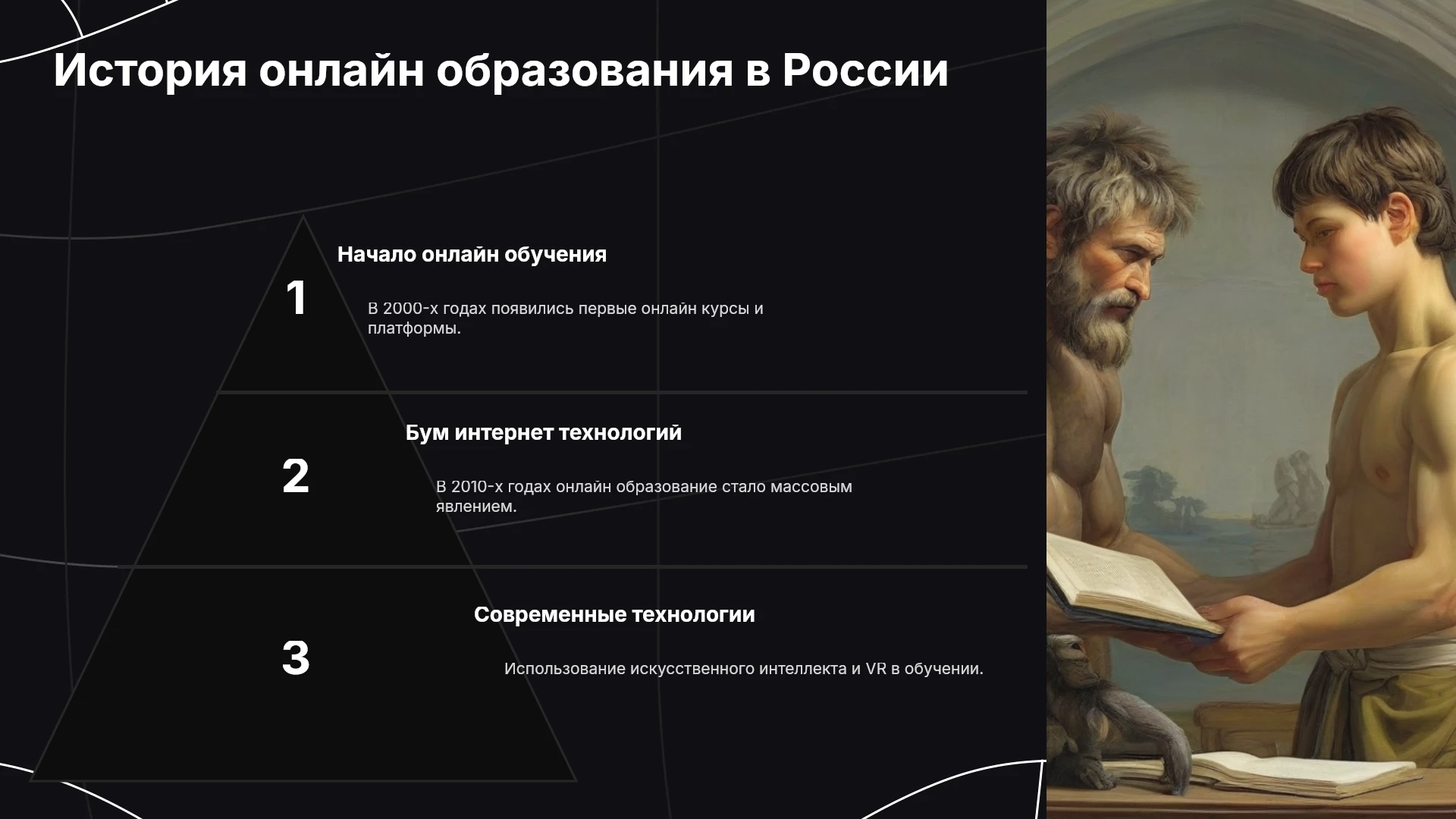 История онлайн образования в России

1

Начало онлайн обучения

В 2000-х годах появились первые онлайн курсы и платформы.

2

Бум интернет технологий

В 2010-х годах онлайн образование стало массовым явлением.

3

Современные технологии

Использование искусственного интеллекта и VR в обучении.